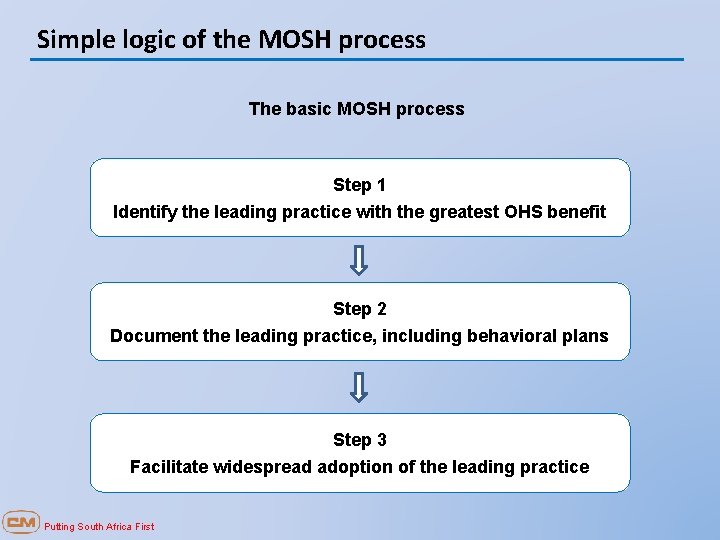 Simple logic of the MOSH process

The basic MOSH process

Step 1
Identify the leading practice with the greatest OHS benefit

Step 2
Document the leading practice, including behavioral plans

Step 3
Facilitate widespread adoption of the leading practice

CM Putting South Africa First